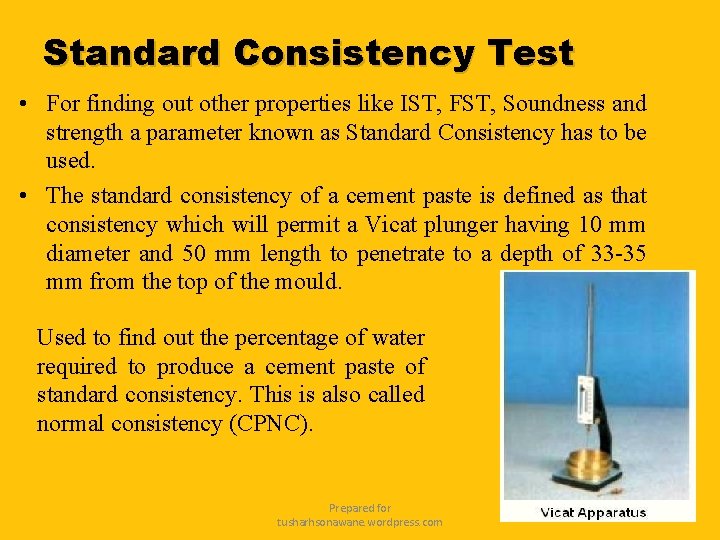 Standard Consistency Test

• For finding out other properties like IST, FST, Soundness and strength a parameter known as Standard Consistency has to be used.

• The standard consistency of a cement paste is defined as that consistency which will permit a Vicat plunger having 10 mm diameter and 50 mm length to penetrate to a depth of 33-35 mm from the top of the mould.

Used to find out the percentage of water required to produce a cement paste of standard consistency. This is also called normal consistency (CPNC).

Vicat Apparatus

Prepared for
tusharhsonawane.wordpress.com